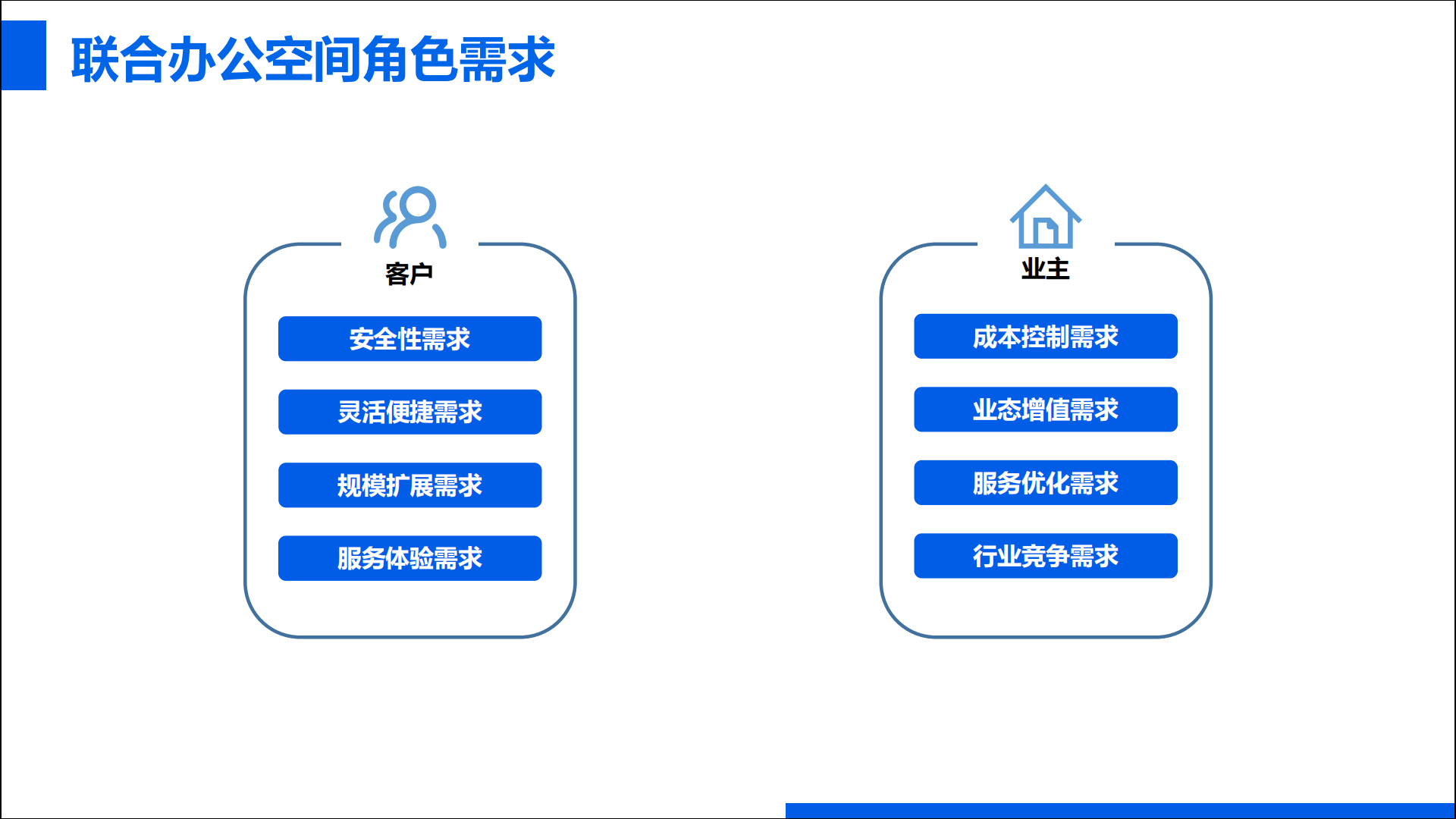 联合办公空间角色需求

客户

安全性需求

灵活便捷需求

规模扩展需求

服务体验需求

业主

成本控制需求

业态增值需求

服务优化需求

行业竞争需求